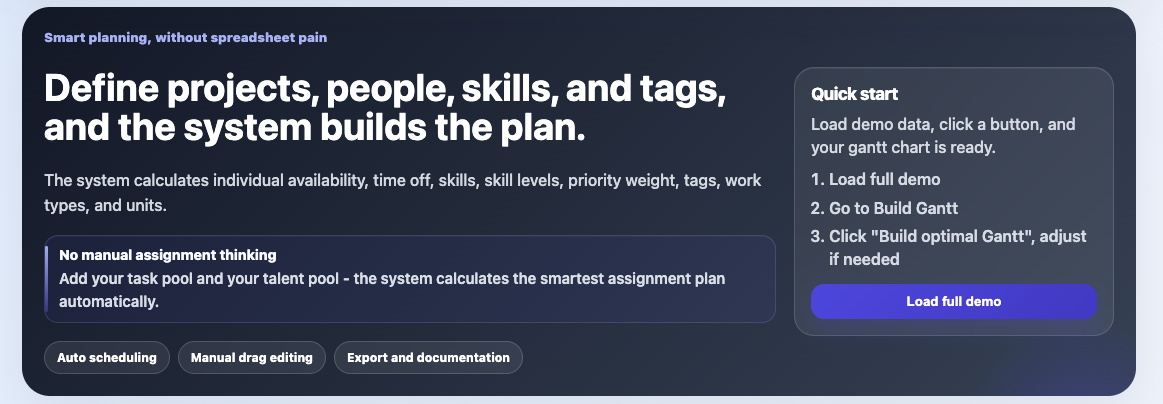 Smart planning, without spreadsheet pain

Define projects, people, skills, and tags, and the system builds the plan.

The system calculates individual availability, time off, skills, skill levels, priority weight, tags, work types, and units.

No manual assignment thinking
Add your task pool and your talent pool - the system calculates the smartest assignment plan automatically.

Auto scheduling
Manual drag editing
Export and documentation

Quick start
Load demo data, click a button, and your gantt chart is ready.
1. Load full demo
2. Go to Build Gantt
3. Click "Build optimal Gantt", adjust if needed

Load full demo